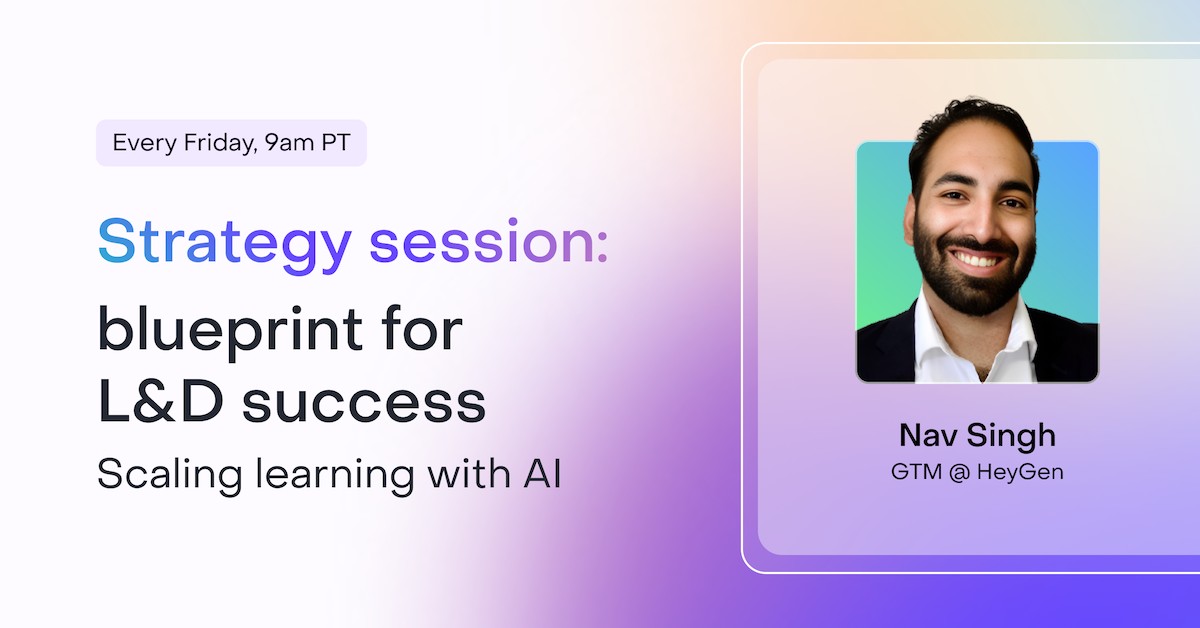 Every Friday, 9am PT

Strategy session:
blueprint for L&D success

Scaling learning with AI

Nav Singh
GTM @ HeyGen